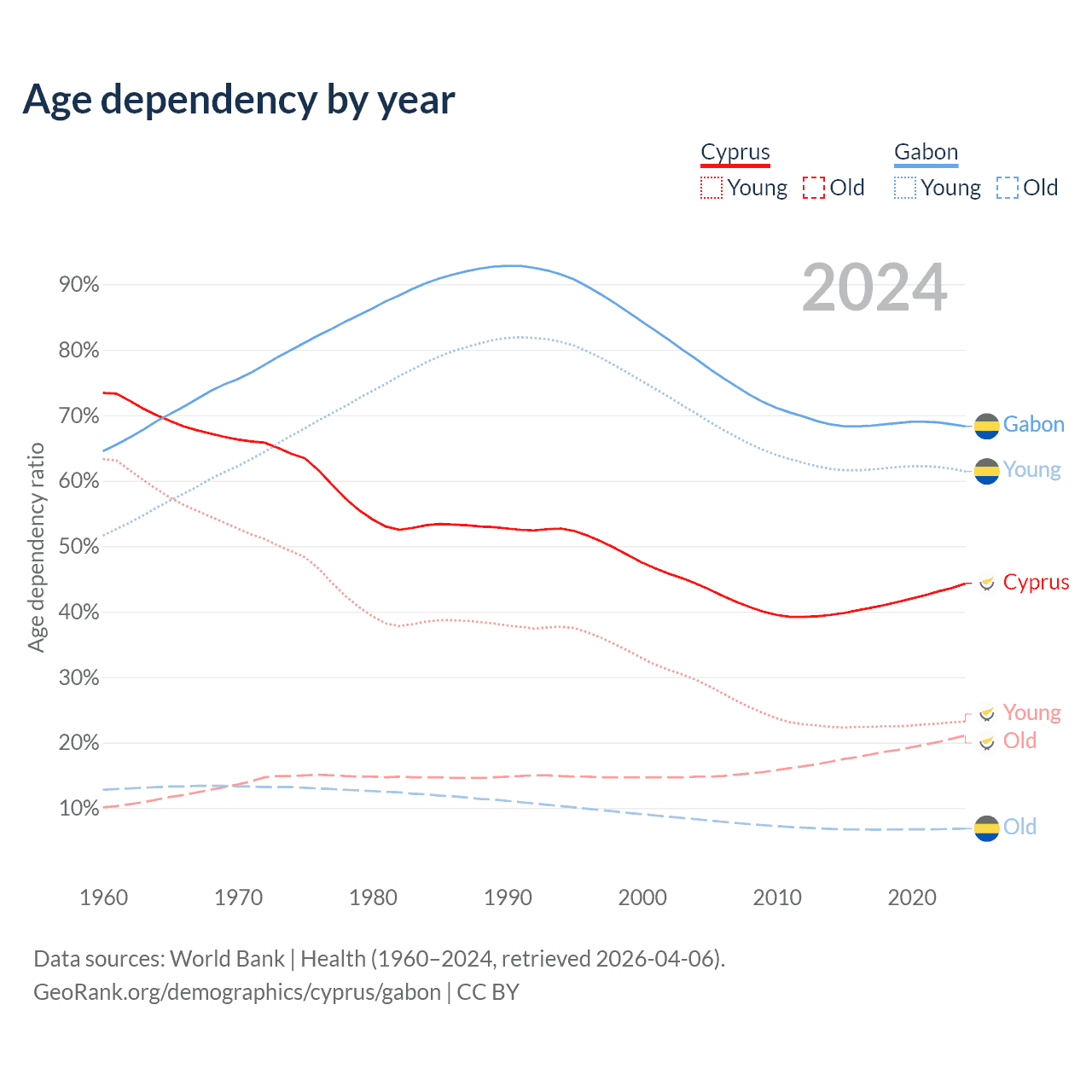 Age dependency by year

Cyprus
Young Old

Gabon
Young Old

2024

Age dependency ratio

90%
80%
70%
60%
50%
40%
30%
20%
10%

Gabon
Young
Cyprus
Young
Old
Old

1960 1970 1980 1990 2000 2010 2020

Data sources: World Bank | Health (1960–2024, retrieved 2026-04-06).
GeoRank.org/demographics/cyprus/gabon | CC BY